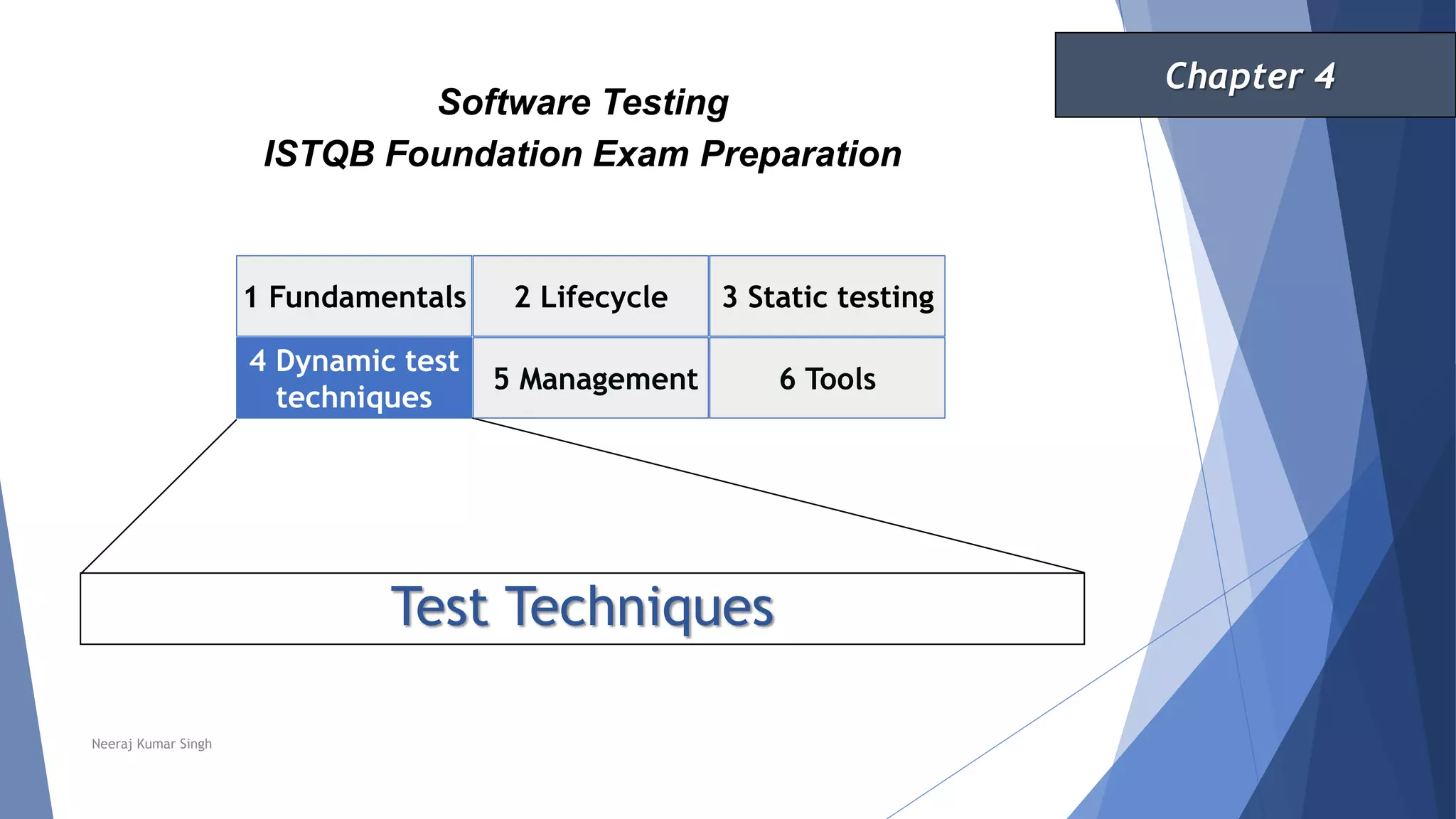 Chapter 4

Software Testing
ISTQB Foundation Exam Preparation

| 1 Fundamentals | 2 Lifecycle | 3 Static testing |
|---|---|---|
| 4 Dynamic test techniques | 5 Management | 6 Tools |

Test Techniques

Neeraj Kumar Singh